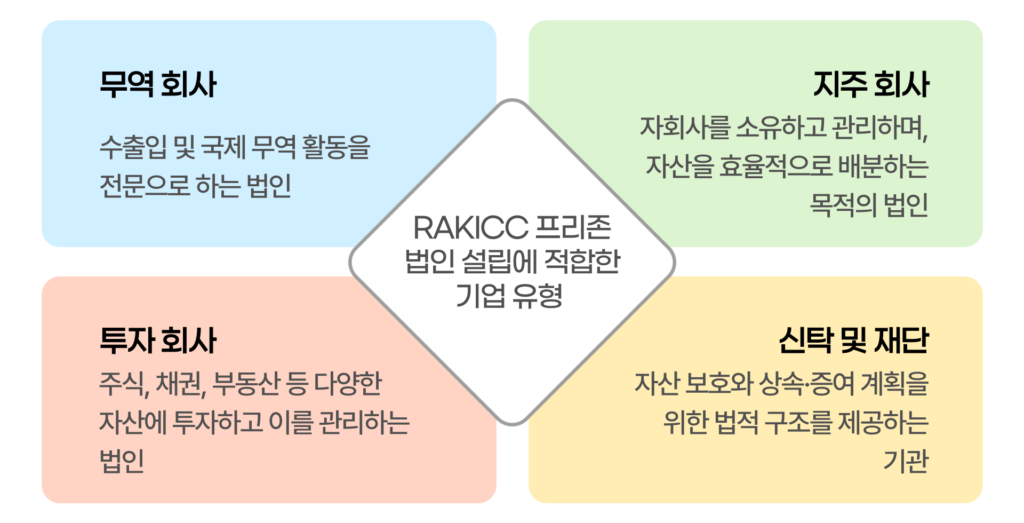 무역 회사

수출입 및 국제 무역 활동을 전문으로 하는 법인

지주 회사

자회사를 소유하고 관리하며, 자산을 효율적으로 배분하는 목적의 법인

RAKICC 프리존 법인 설립에 적합한 기업 유형

투자 회사

주식, 채권, 부동산 등 다양한 자산에 투자하고 이를 관리하는 법인

신탁 및 재단

자산 보호와 상속·증여 계획을 위한 법적 구조를 제공하는 기관